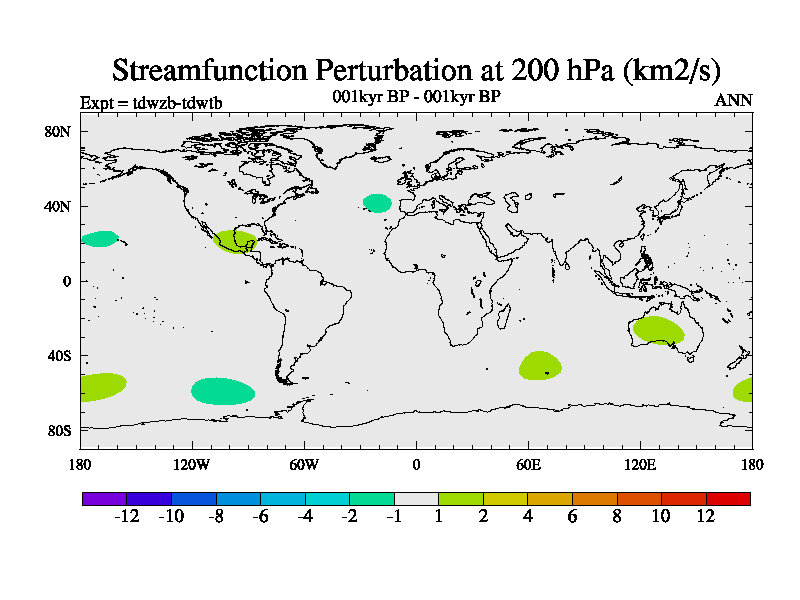 Streamfunction Perturbation at 200 hPa (km2/s)

Expt = tdwzb-tdwtb

001kyr BP - 001kyr BP

ANN

80N
40N
0
40S
80S

180 120W 60W 0 60E 120E 180

-12 -10 -8 -6 -4 -2 -1 1 2 4 6 8 10 12